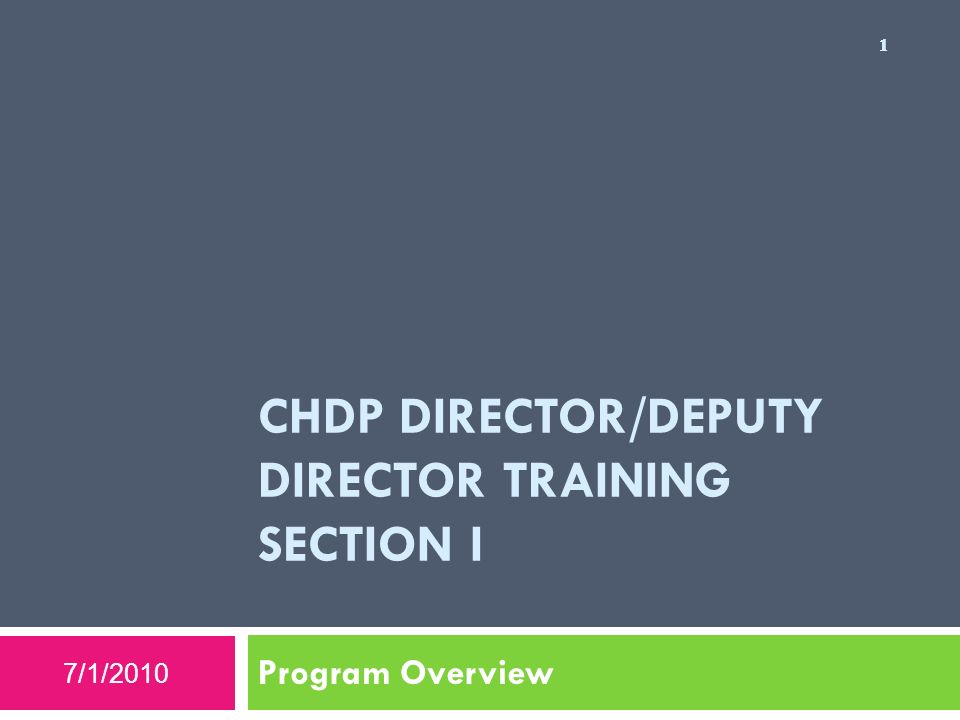 1

CHDP DIRECTOR/DEPUTY DIRECTOR TRAINING SECTION I

7/1/2010

Program Overview